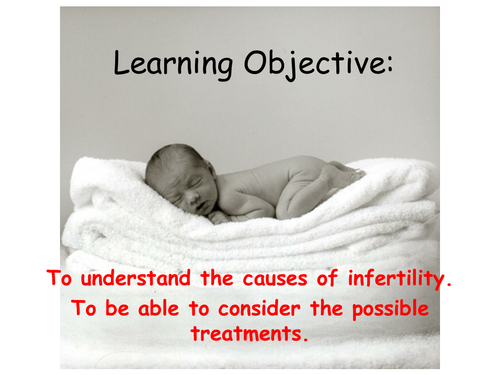 Learning Objective:

To understand the causes of infertility.

To be able to consider the possible treatments.